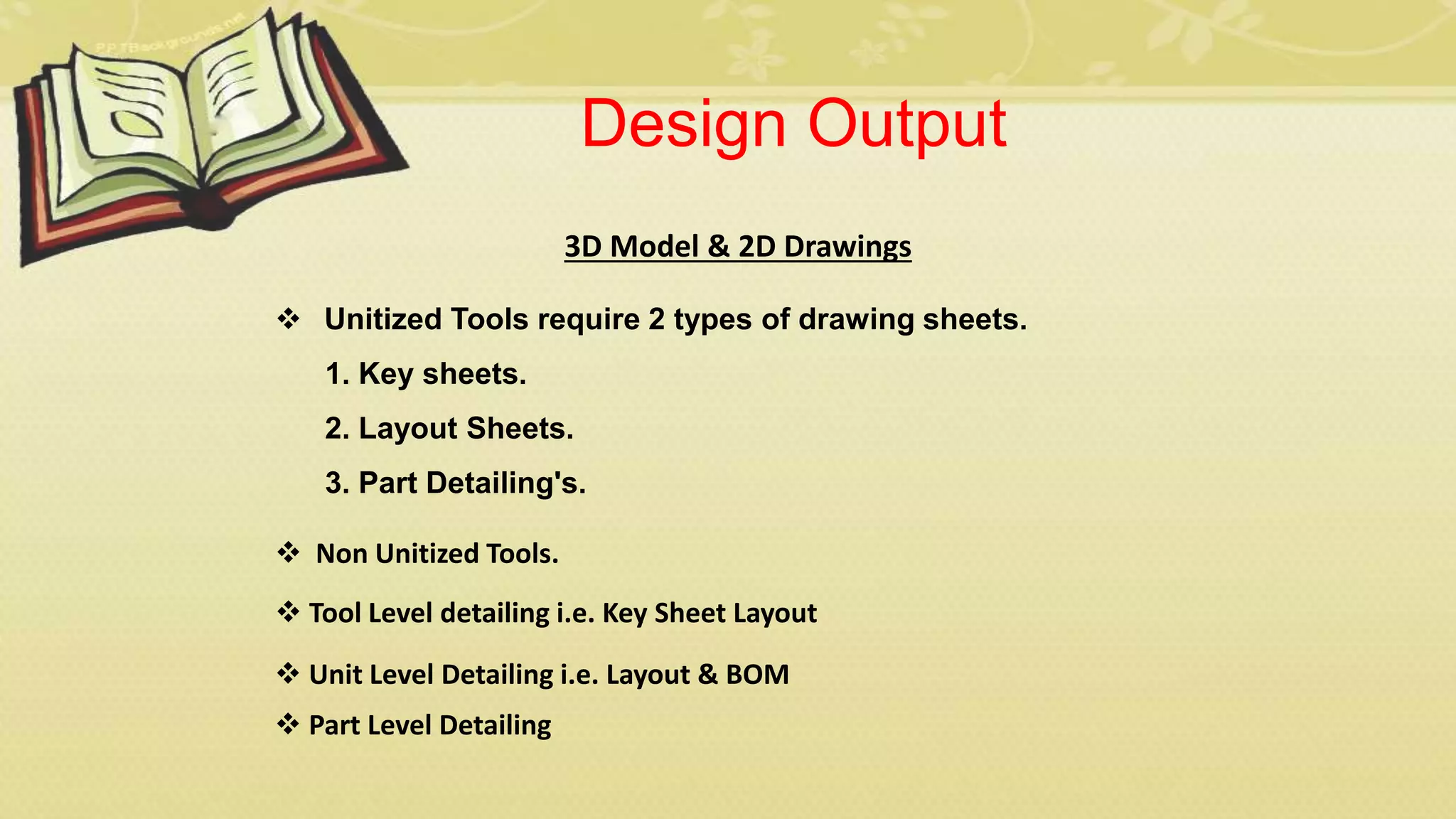 PPTBackgrounds.net

Design Output

3D Model & 2D Drawings

❖ Unitized Tools require 2 types of drawing sheets.

1. Key sheets.

2. Layout Sheets.

3. Part Detailing's.

❖ Non Unitized Tools.

❖ Tool Level detailing i.e. Key Sheet Layout

❖ Unit Level Detailing i.e. Layout & BOM

❖ Part Level Detailing